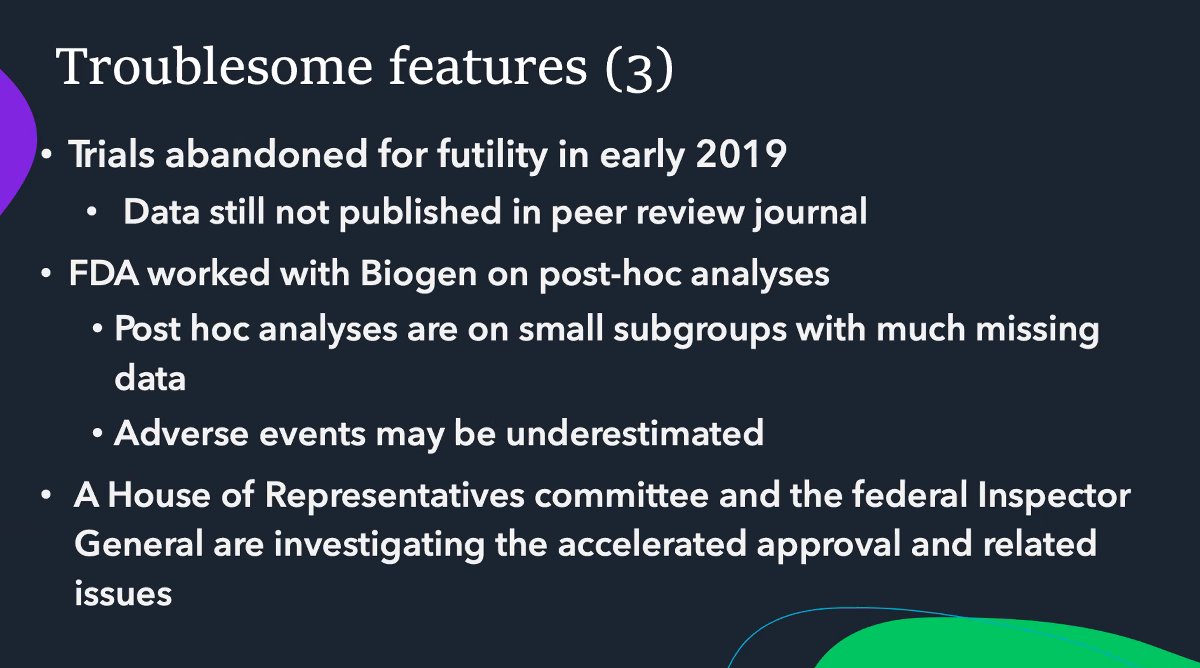 Troublesome features (3)

• Trials abandoned for futility in early 2019
  • Data still not published in peer review journal
• FDA worked with Biogen on post-hoc analyses
  • Post hoc analyses are on small subgroups with much missing data
  • Adverse events may be underestimated
• A House of Representatives committee and the federal Inspector General are investigating the accelerated approval and related issues